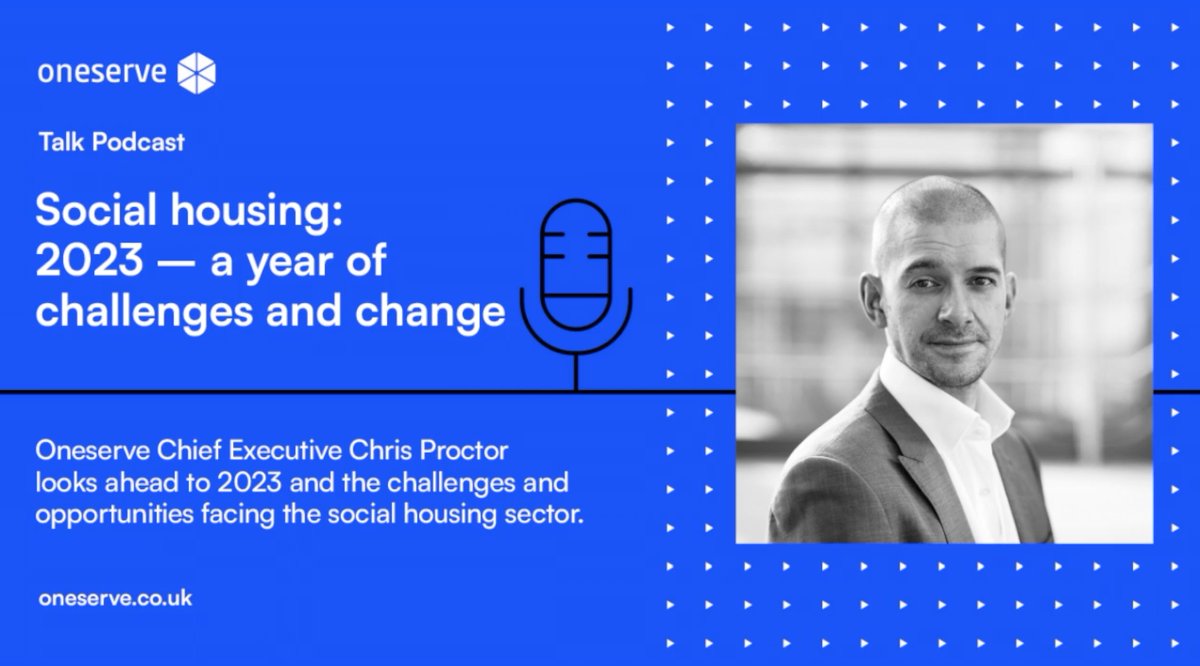 oneserve

Talk Podcast

Social housing: 2023 — a year of challenges and change

Oneserve Chief Executive Chris Proctor looks ahead to 2023 and the challenges and opportunities facing the social housing sector.

oneserve.co.uk